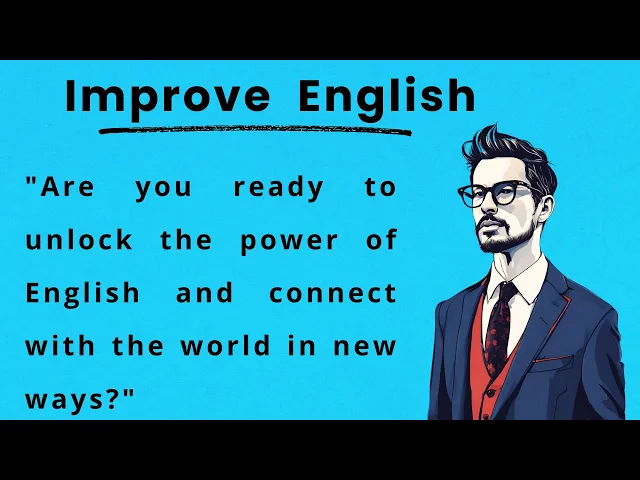 Improve English

"Are you ready to unlock the power of English and connect with the world in new ways?"